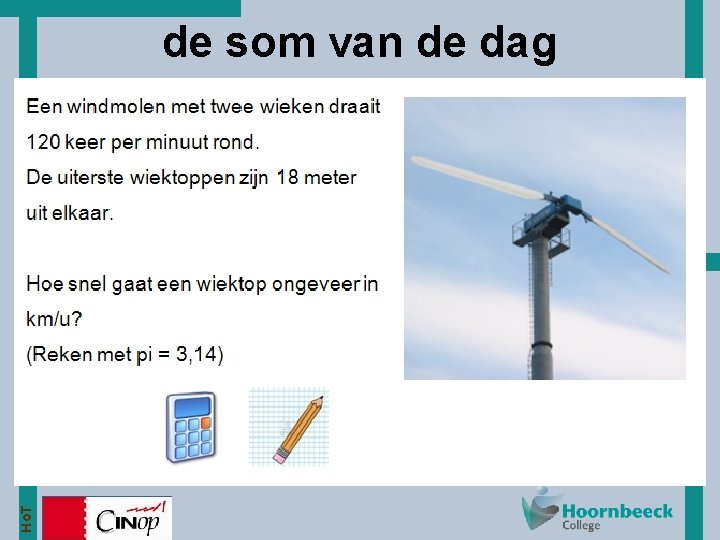 de som van de dag

Een windmolen met twee wieken draait 120 keer per minuut rond.
De uiterste wiektoppen zijn 18 meter uit elkaar.

Hoe snel gaat een wiektop ongeveer in km/u?
(Reken met pi = 3,14)

HoT

CINop

Hoornbeeck College